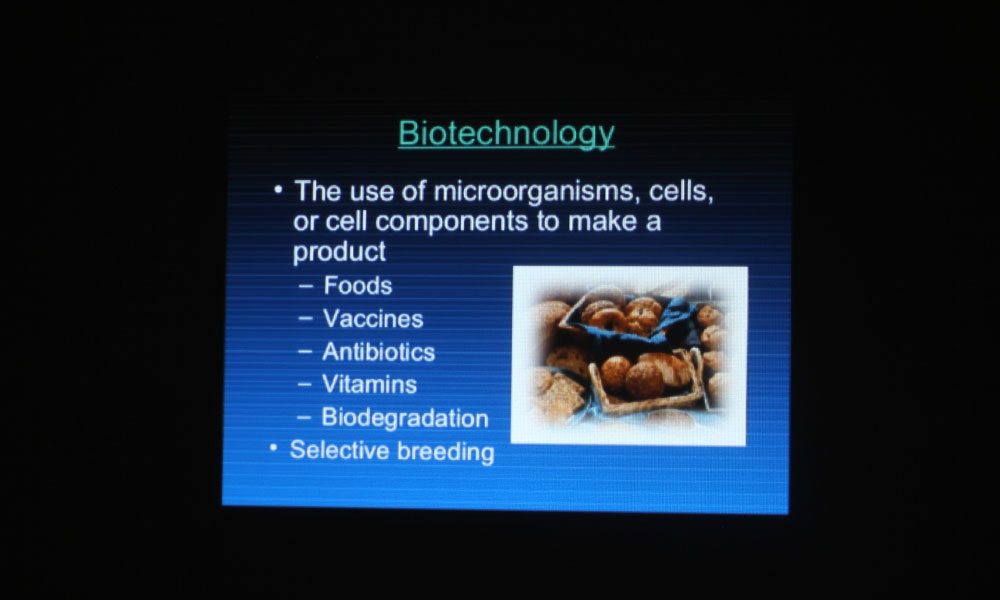 Biotechnology

• The use of microorganisms, cells, or cell components to make a product
– Foods
– Vaccines
– Antibiotics
– Vitamins
– Biodegradation
• Selective breeding